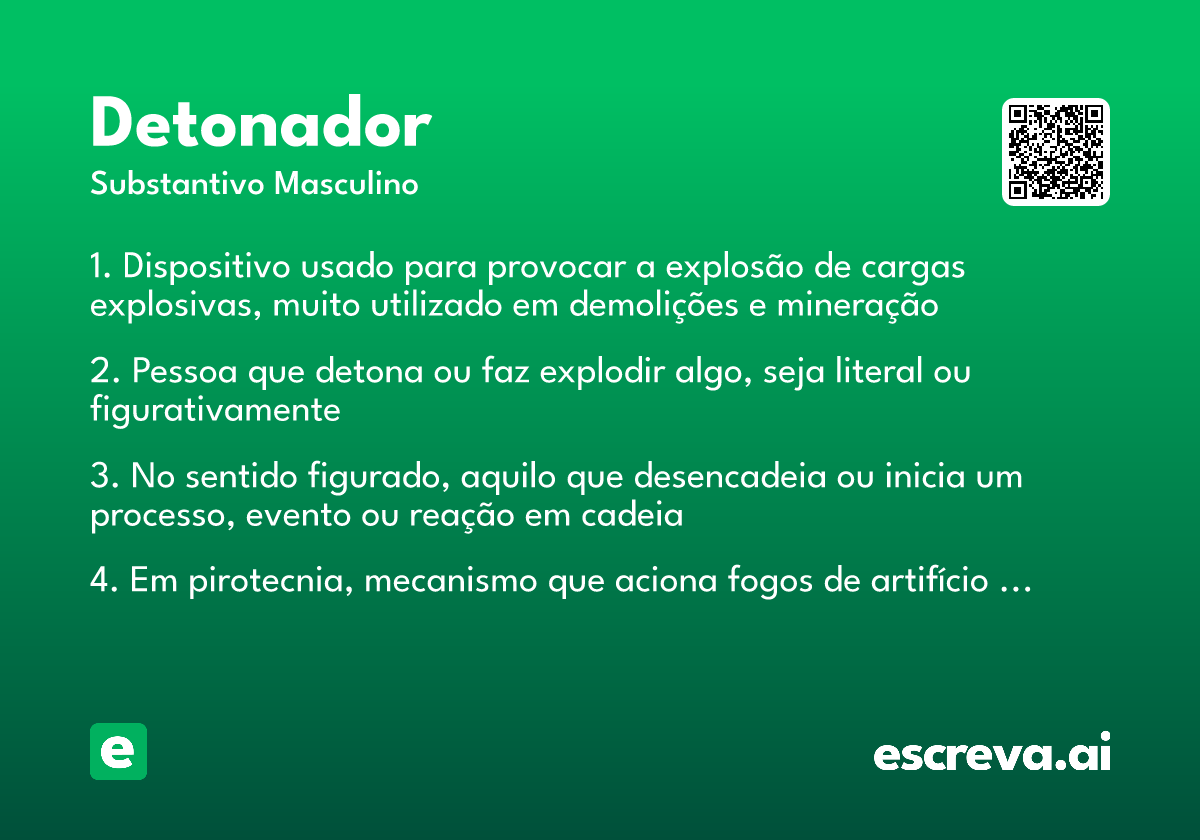 Detonador
Substantivo Masculino

1. Dispositivo usado para provocar a explosão de cargas explosivas, muito utilizado em demolições e mineração

2. Pessoa que detona ou faz explodir algo, seja literal ou figurativamente

3. No sentido figurado, aquilo que desencadeia ou inicia um processo, evento ou reação em cadeia

4. Em pirotecnia, mecanismo que aciona fogos de artifício ...

e

escreva.ai